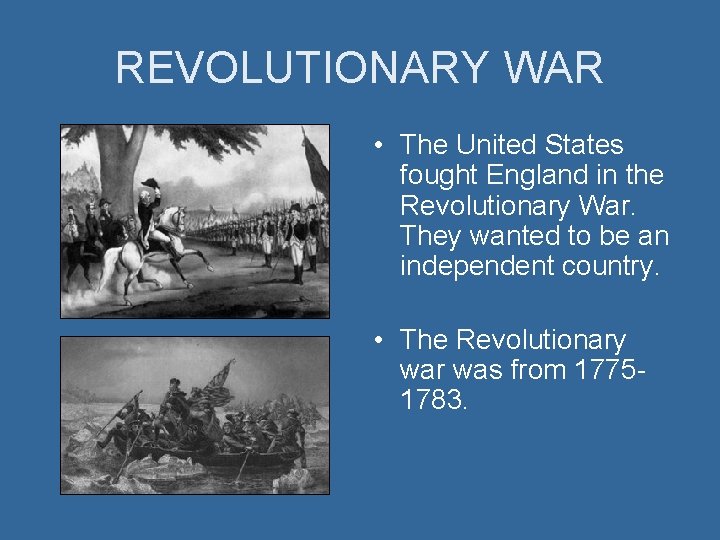 REVOLUTIONARY WAR

• The United States fought England in the Revolutionary War. They wanted to be an independent country.

• The Revolutionary war was from 1775-1783.